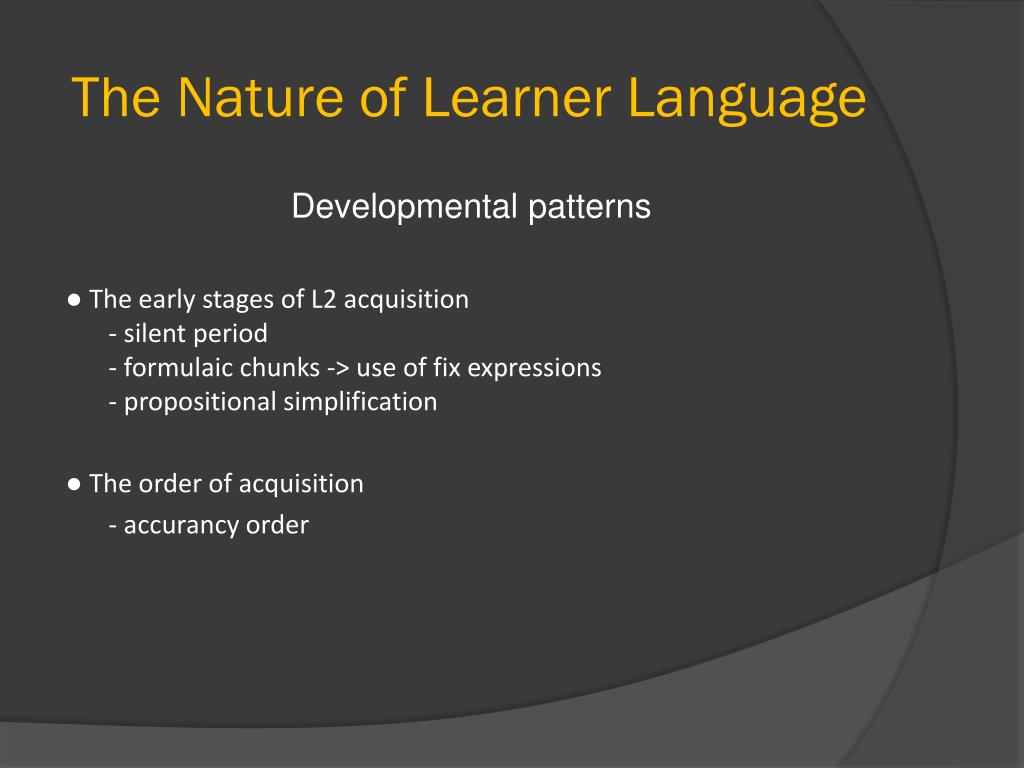 The Nature of Learner Language

Developmental patterns

● The early stages of L2 acquisition
- silent period
- formulaic chunks -> use of fix expressions
- propositional simplification

● The order of acquisition
- accurancy order